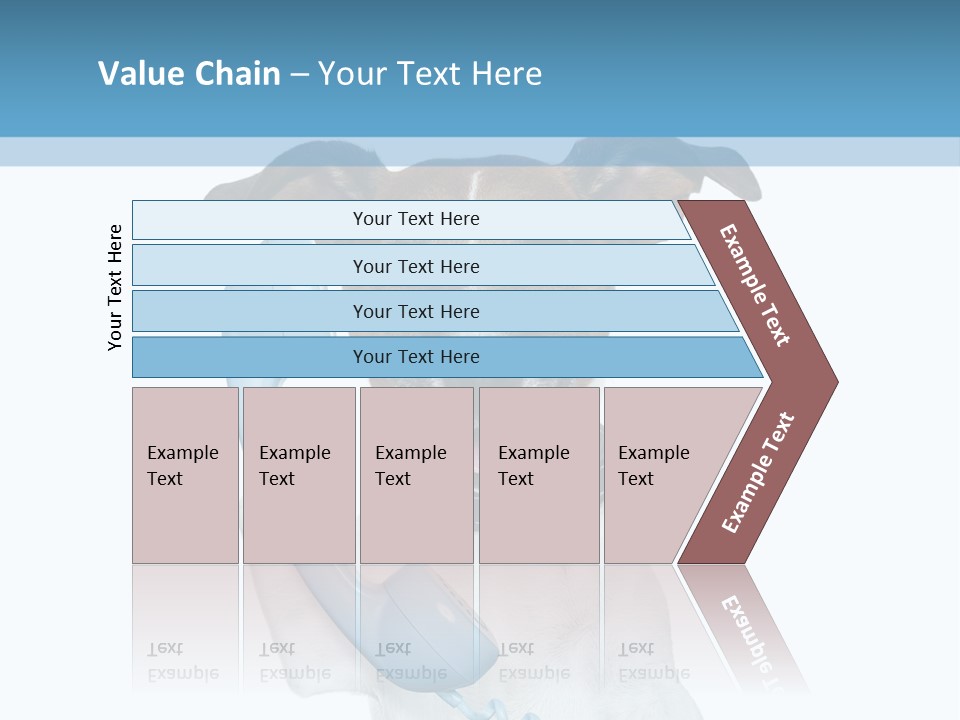 Value Chain – Your Text Here

Your Text Here

Your Text Here

Your Text Here

Your Text Here

Your Text Here

Example Text

Example Text

Example Text

Example Text

Example Text

Example Text

Example Text